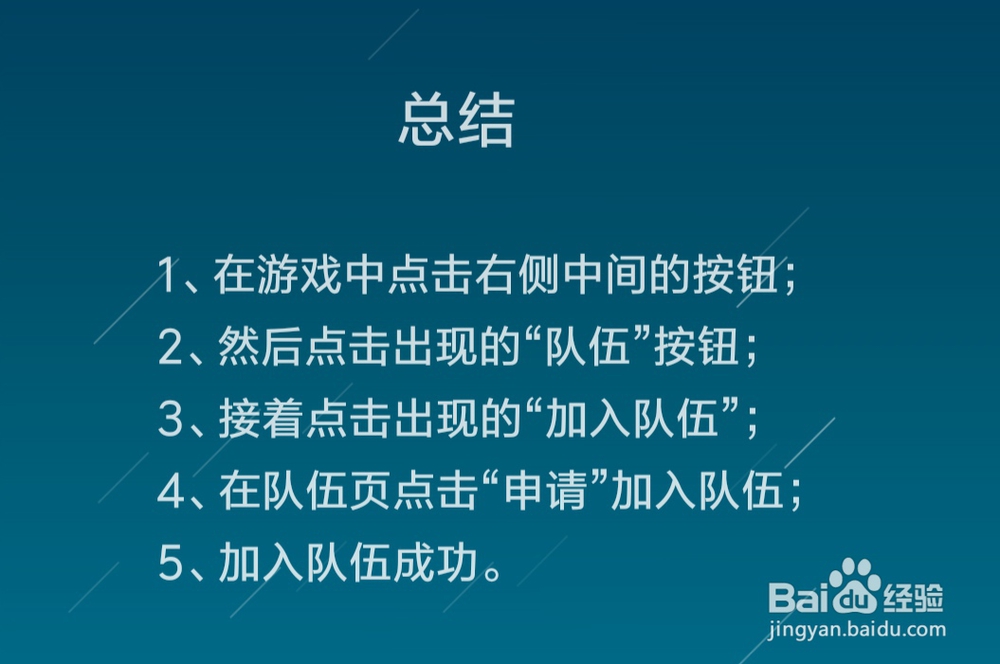 总结

1、在游戏中点击右侧中间的按钮；

2、然后点击出现的“队伍”按钮；

3、接着点击出现的“加入队伍”；

4、在队伍页点击“申请”加入队伍；

5、加入队伍成功。

Baidu经验
jingyan.baidu.com